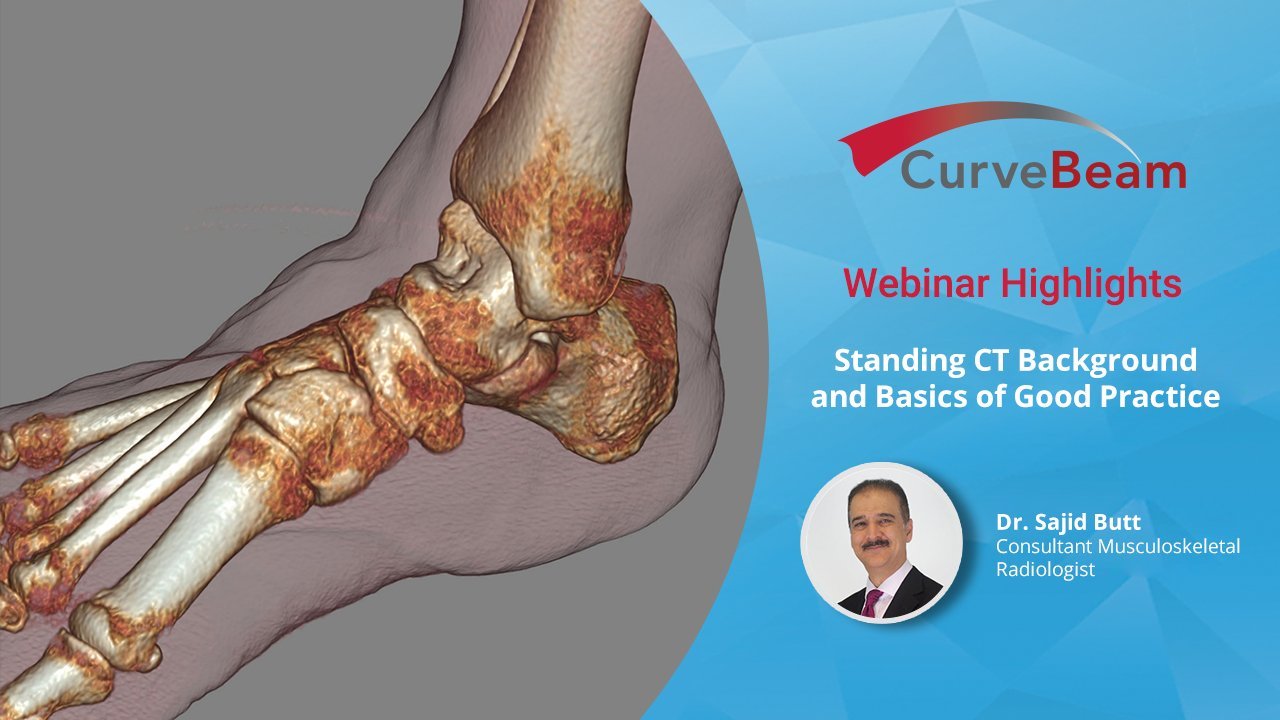 CurveBeam

Webinar Highlights

Standing CT Background and Basics of Good Practice

Dr. Sajid Butt
Consultant Musculoskeletal Radiologist